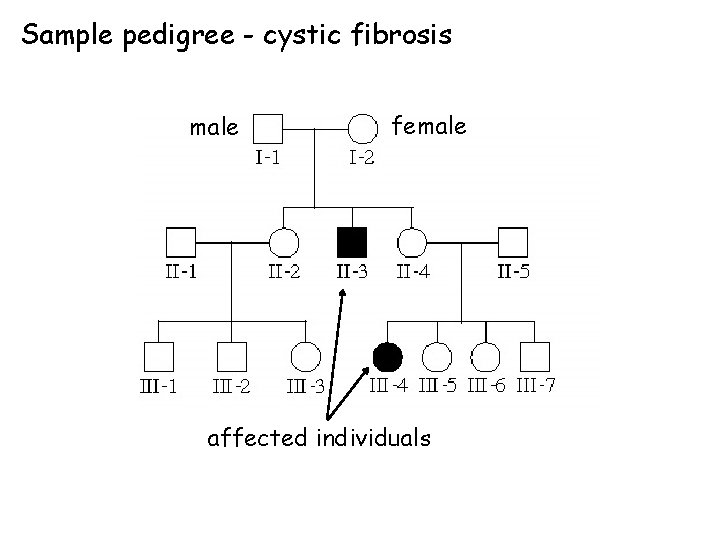 Sample pedigree - cystic fibrosis

male
female
I-1
I-2

II-1
II-2
II-3
II-4
II-5

III-1
III-2
III-3
III-4
III-5
III-6
III-7

affected individuals